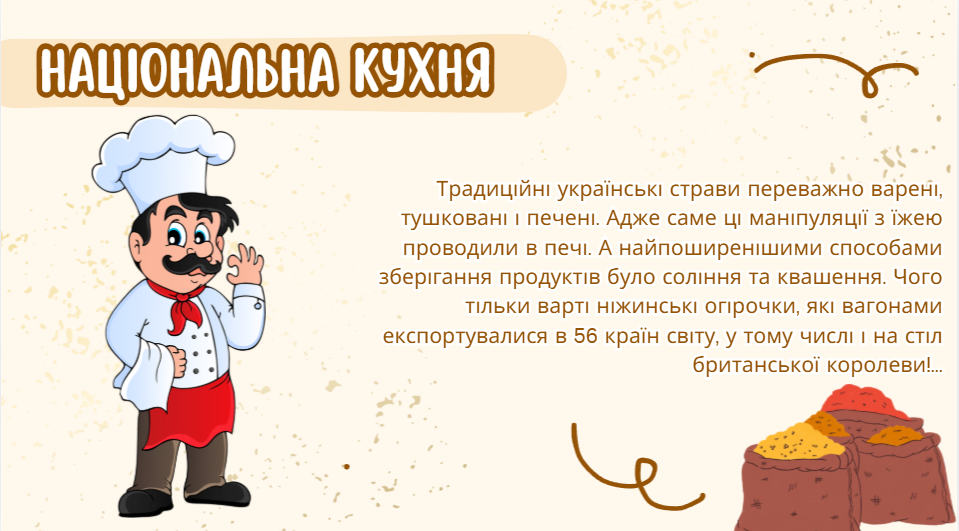 НАЦІОНАЛЬНА КУХНЯ

Традиційні українські страви переважно варені, тушковані і печені. Адже саме ці маніпуляції з їжею проводили в печі. А найпоширенішими способами зберігання продуктів було соління та квашення. Чого тільки варті ніжинські огірочки, які вагонами експортувалися в 56 країн світу, у тому числі і на стіл британської королеви!...